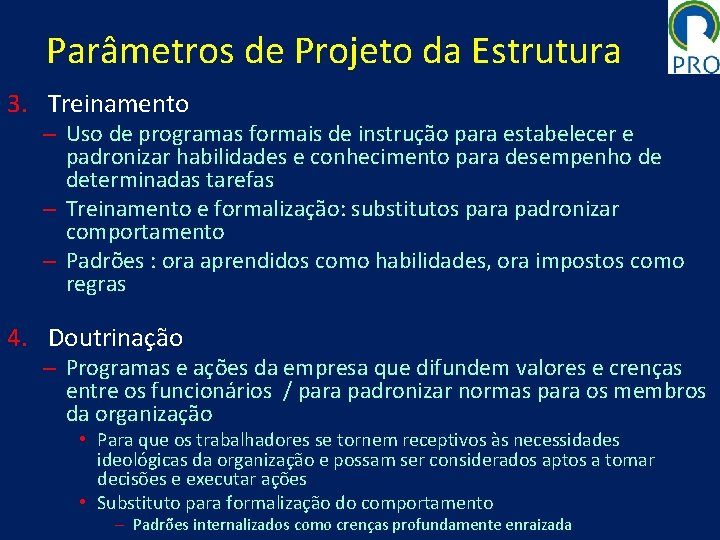 Parâmetros de Projeto da Estrutura

PRO

3. Treinamento
– Uso de programas formais de instrução para estabelecer e padronizar habilidades e conhecimento para desempenho de determinadas tarefas
– Treinamento e formalização: substitutos para padronizar comportamento
– Padrões : ora aprendidos como habilidades, ora impostos como regras

4. Doutrinação
– Programas e ações da empresa que difundem valores e crenças entre os funcionários / para padronizar normas para os membros da organização
• Para que os trabalhadores se tornem receptivos às necessidades ideológicas da organização e possam ser considerados aptos a tomar decisões e executar ações
• Substituto para formalização do comportamento
– Padrões internalizados como crenças profundamente enraizada